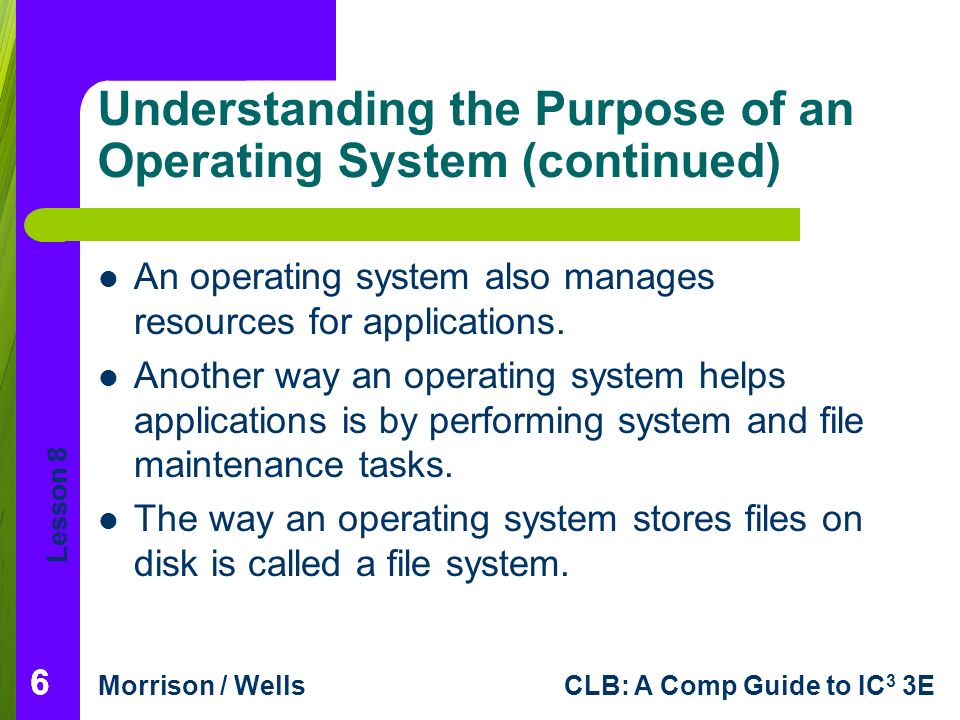 Understanding the Purpose of an Operating System (continued)

- An operating system also manages resources for applications.
- Another way an operating system helps applications is by performing system and file maintenance tasks.
- The way an operating system stores files on disk is called a file system.

Lesson 8

6

Morrison / Wells

CLB: A Comp Guide to IC$^3$ 3E